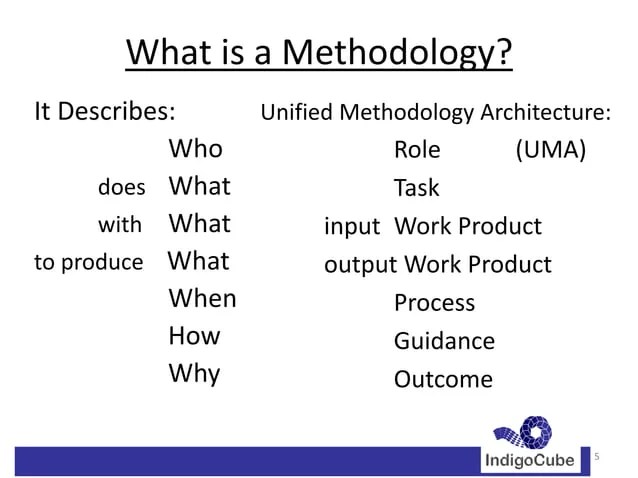 What is a Methodology?

It Describes:

Who
does What
with What
to produce What
When
How
Why

Unified Methodology Architecture:

Role (UMA)
Task
input Work Product
output Work Product
Process
Guidance
Outcome

IndigoCube

5